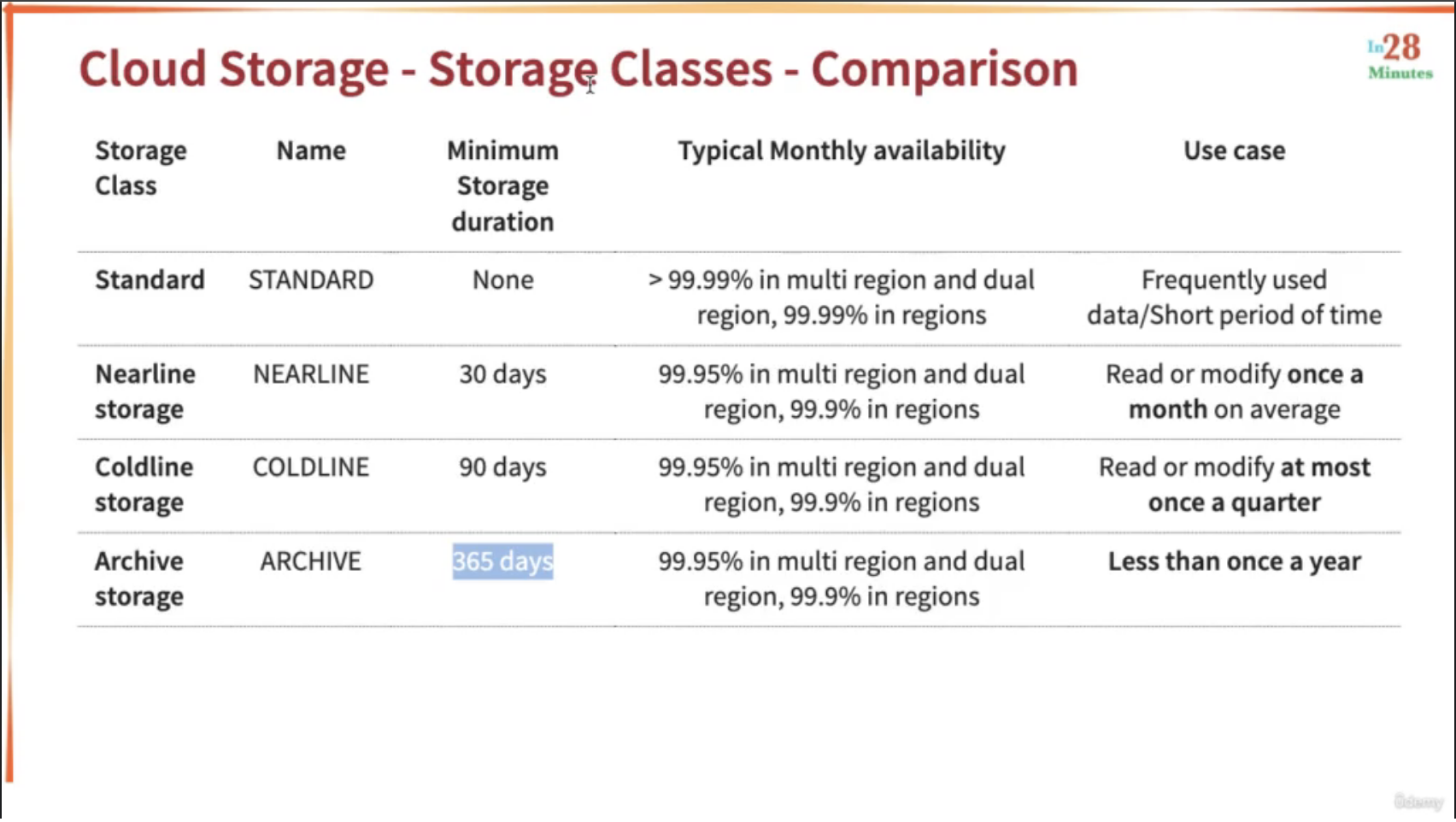 Cloud Storage - Storage Classes - Comparison

In28 Minutes

| Storage Class | Name | Minimum Storage duration | Typical Monthly availability | Use case |
|---|---|---|---|---|
| Standard | STANDARD | None | > 99.99% in multi region and dual region, 99.99% in regions | Frequently used data/Short period of time |
| Nearline storage | NEARLINE | 30 days | 99.95% in multi region and dual region, 99.9% in regions | Read or modify once a month on average |
| Coldline storage | COLDLINE | 90 days | 99.95% in multi region and dual region, 99.9% in regions | Read or modify at most once a quarter |
| Archive storage | ARCHIVE | 365 days | 99.95% in multi region and dual region, 99.9% in regions | Less than once a year |

Udemy